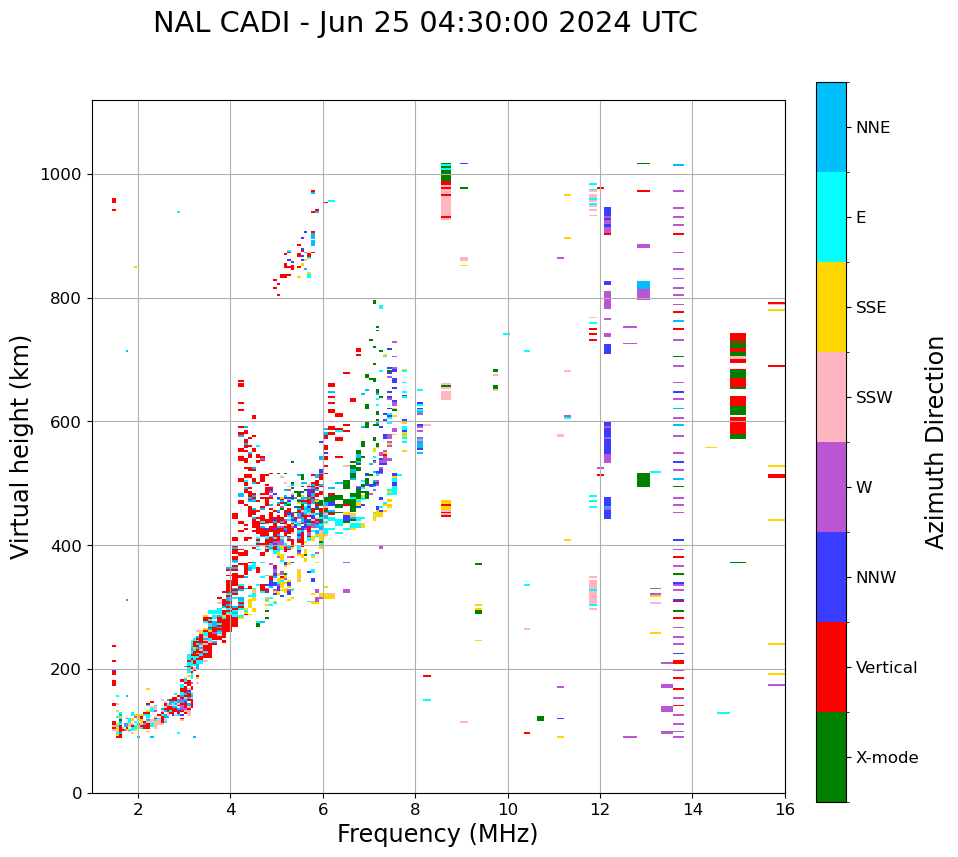 NAL CADI - Jun 25 04:30:00 2024 UTC

Virtual height (km)

1000
800
600
400
200
0

2
4
6
8
10
12
14
16

Frequency (MHz)

NNE
E
SSE
SSW
W
NNW
Vertical
X-mode

Azimuth Direction